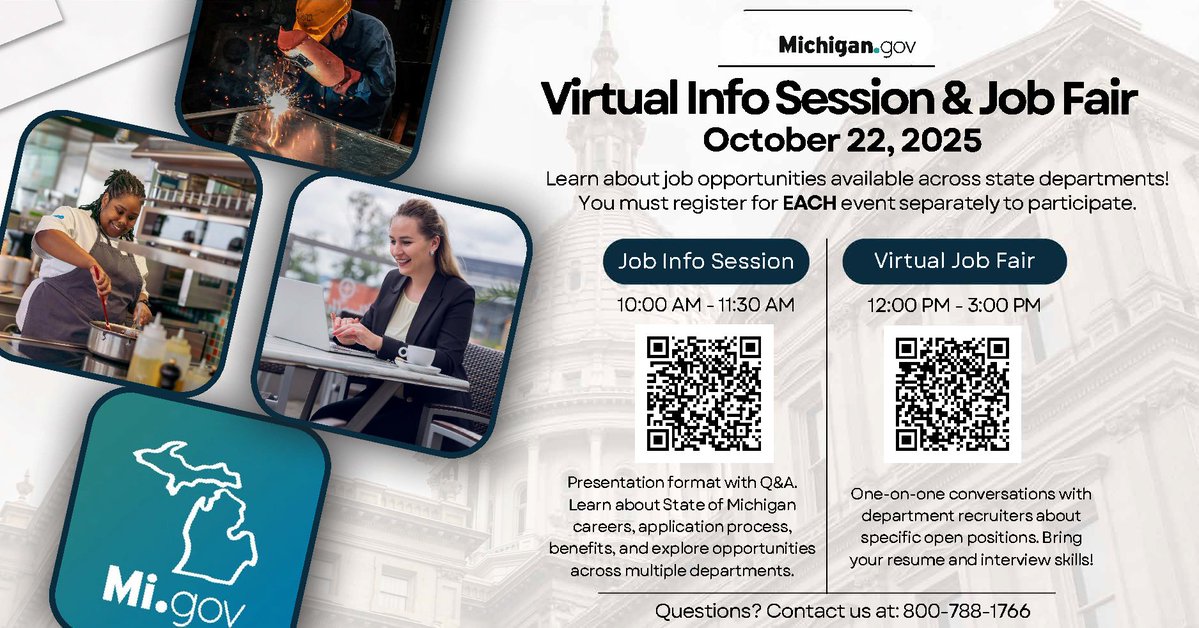 Michigan.gov

Virtual Info Session & Job Fair
October 22, 2025

Learn about job opportunities available across state departments! You must register for EACH event separately to participate.

Job Info Session

10:00 AM - 11:30 AM

Presentation format with Q&A. Learn about State of Michigan careers, application process, benefits, and explore opportunities across multiple departments.

Virtual Job Fair

12:00 PM - 3:00 PM

One-on-one conversations with department recruiters about specific open positions. Bring your resume and interview skills!

Questions? Contact us at: 800-788-1766

Mi.gov